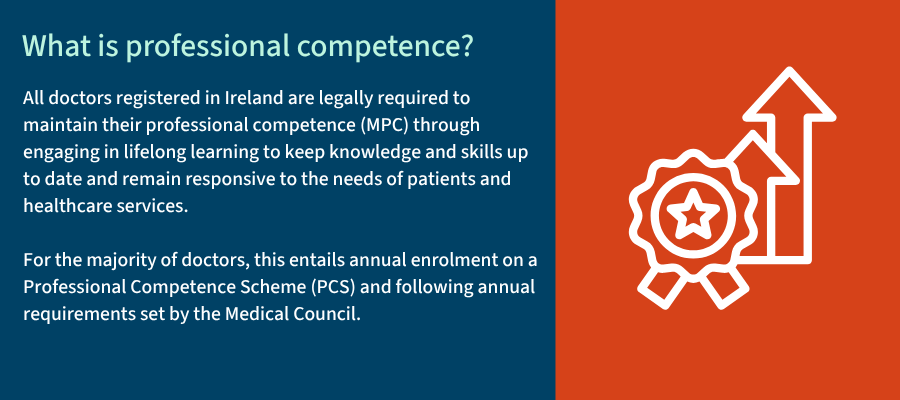 What is professional competence?

All doctors registered in Ireland are legally required to maintain their professional competence (MPC) through engaging in lifelong learning to keep knowledge and skills up to date and remain responsive to the needs of patients and healthcare services.

For the majority of doctors, this entails annual enrolment on a Professional Competence Scheme (PCS) and following annual requirements set by the Medical Council.